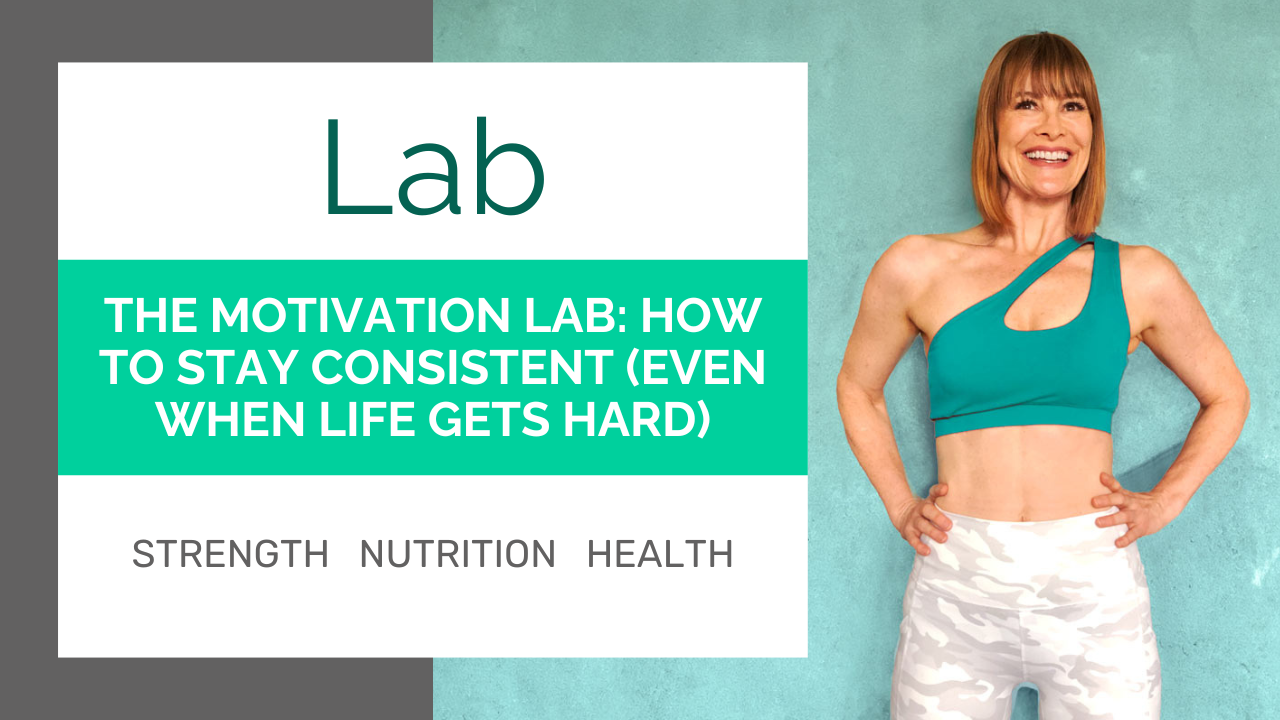 Lab

THE MOTIVATION LAB: HOW TO STAY CONSISTENT (EVEN WHEN LIFE GETS HARD)

STRENGTH NUTRITION HEALTH